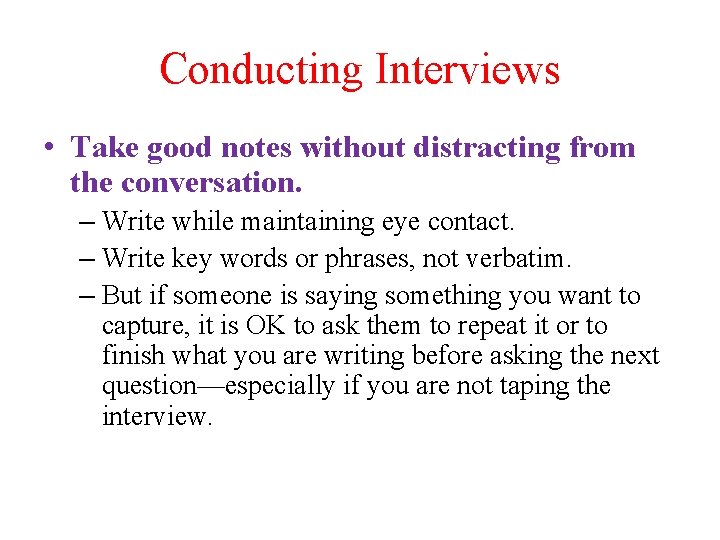 Conducting Interviews

• Take good notes without distracting from the conversation.

– Write while maintaining eye contact.

– Write key words or phrases, not verbatim.

– But if someone is saying something you want to capture, it is OK to ask them to repeat it or to finish what you are writing before asking the next question—especially if you are not taping the interview.